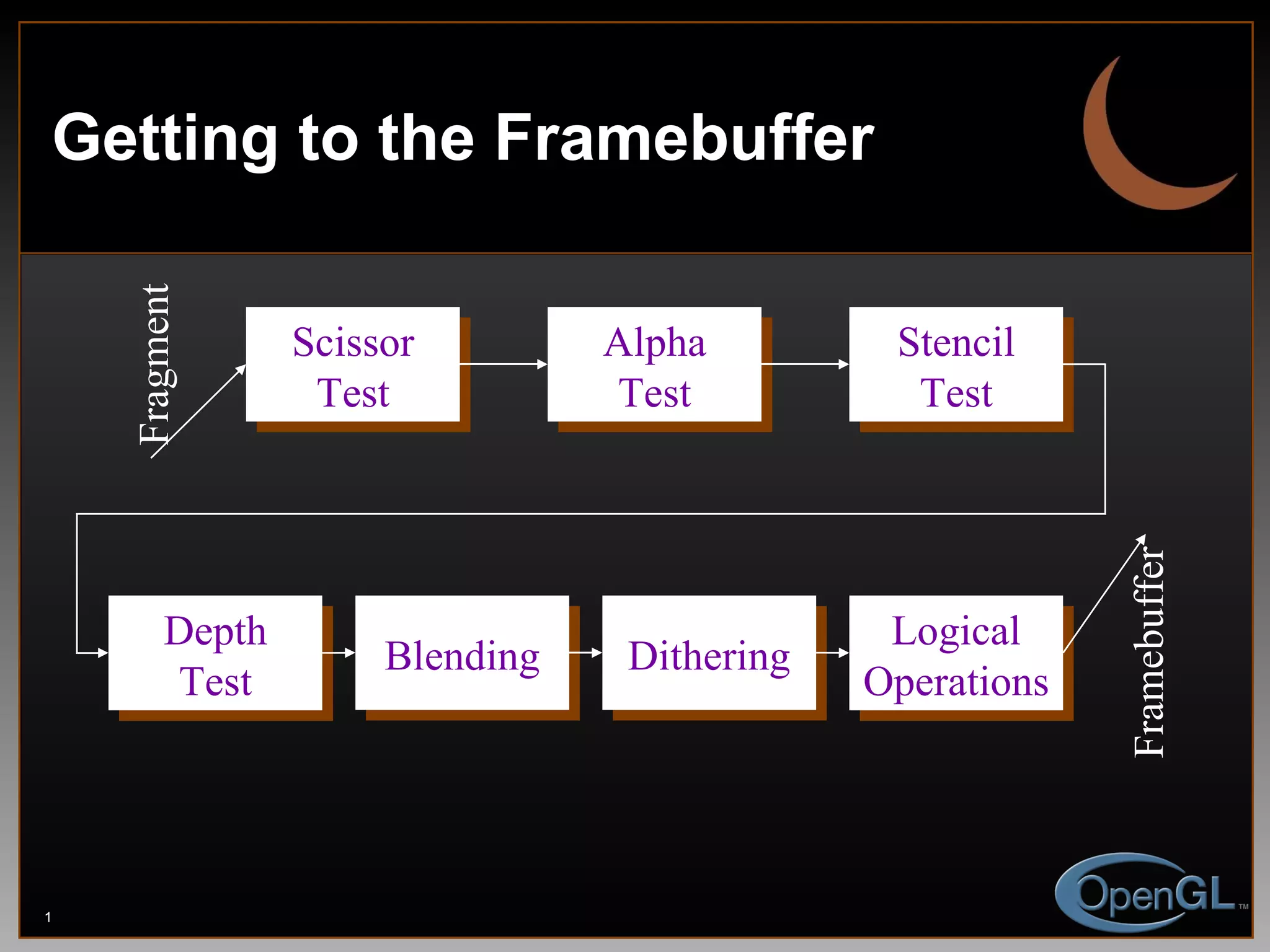 Getting to the Framebuffer

Fragment

Scissor Test

Alpha Test

Stencil Test

Depth Test

Blending

Dithering

Logical Operations

Framebuffer

1

OpenGL™